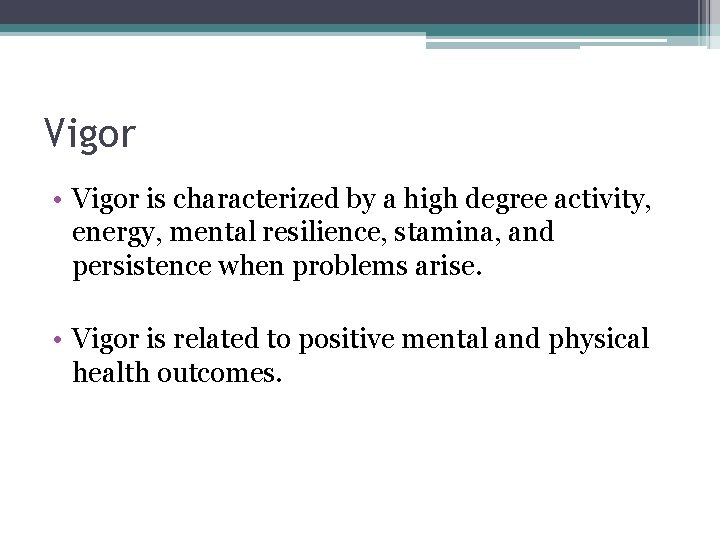 Vigor

• Vigor is characterized by a high degree activity, energy, mental resilience, stamina, and persistence when problems arise.

• Vigor is related to positive mental and physical health outcomes.